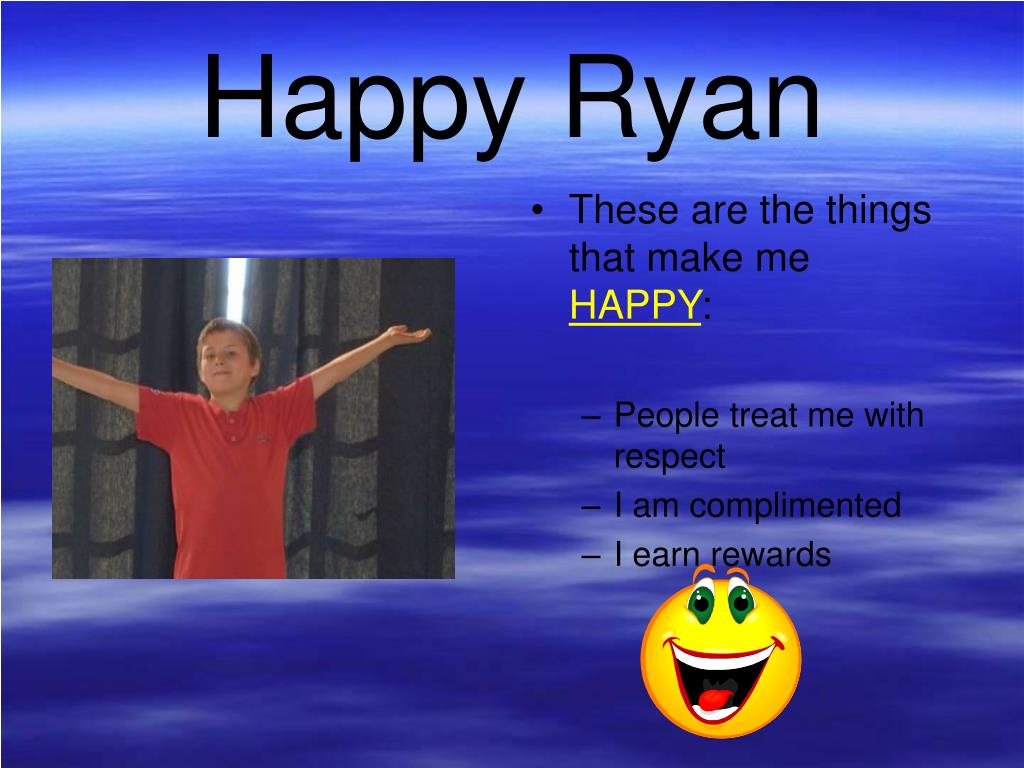 Happy Ryan

• These are the things that make me HAPPY:

– People treat me with respect
– I am complimented
– I earn rewards